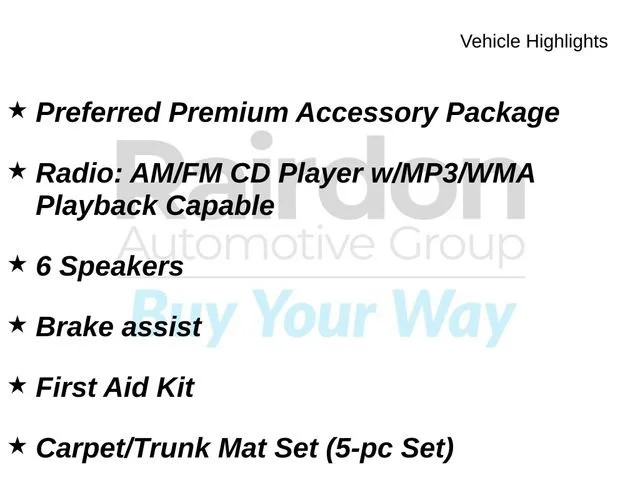 Vehicle Highlights

★ Preferred Premium Accessory Package

★ Radio: AM/FM CD Player w/MP3/WMA Playback Capable

★ 6 Speakers

★ Brake assist

★ First Aid Kit

★ Carpet/Trunk Mat Set (5-pc Set)

Rairdon
Automotive Group
Buy Your Way